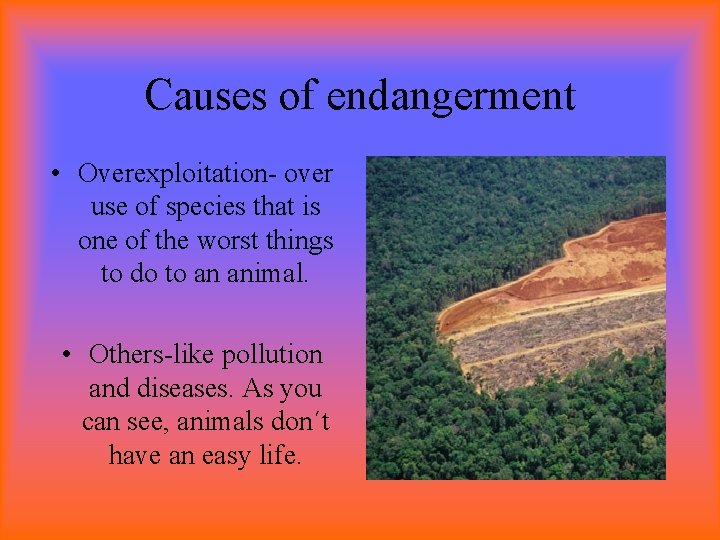 Causes of endangerment

• Overexploitation- over use of species that is one of the worst things to do to an animal.

• Others-like pollution and diseases. As you can see, animals don´t have an easy life.